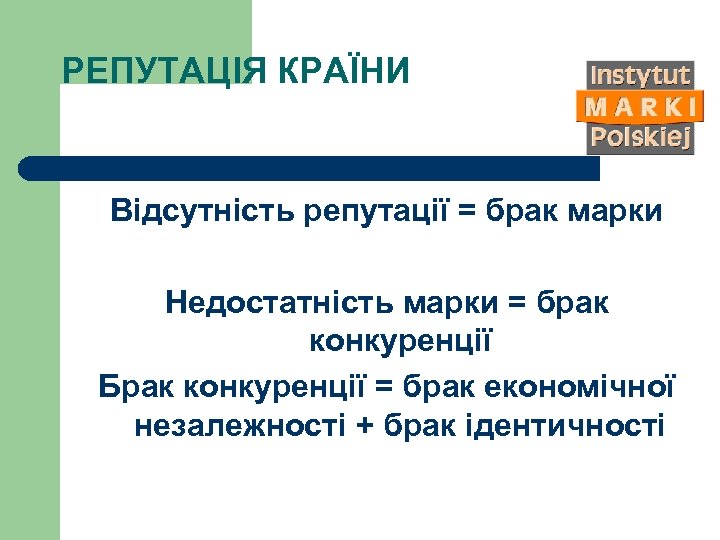 РЕПУТАЦІЯ КРАЇНИ

Instytut
MARKI
Polskiej

Відсутність репутації = брак марки

Недостатність марки = брак конкуренції

Брак конкуренції = брак економічної незалежності + брак ідентичності